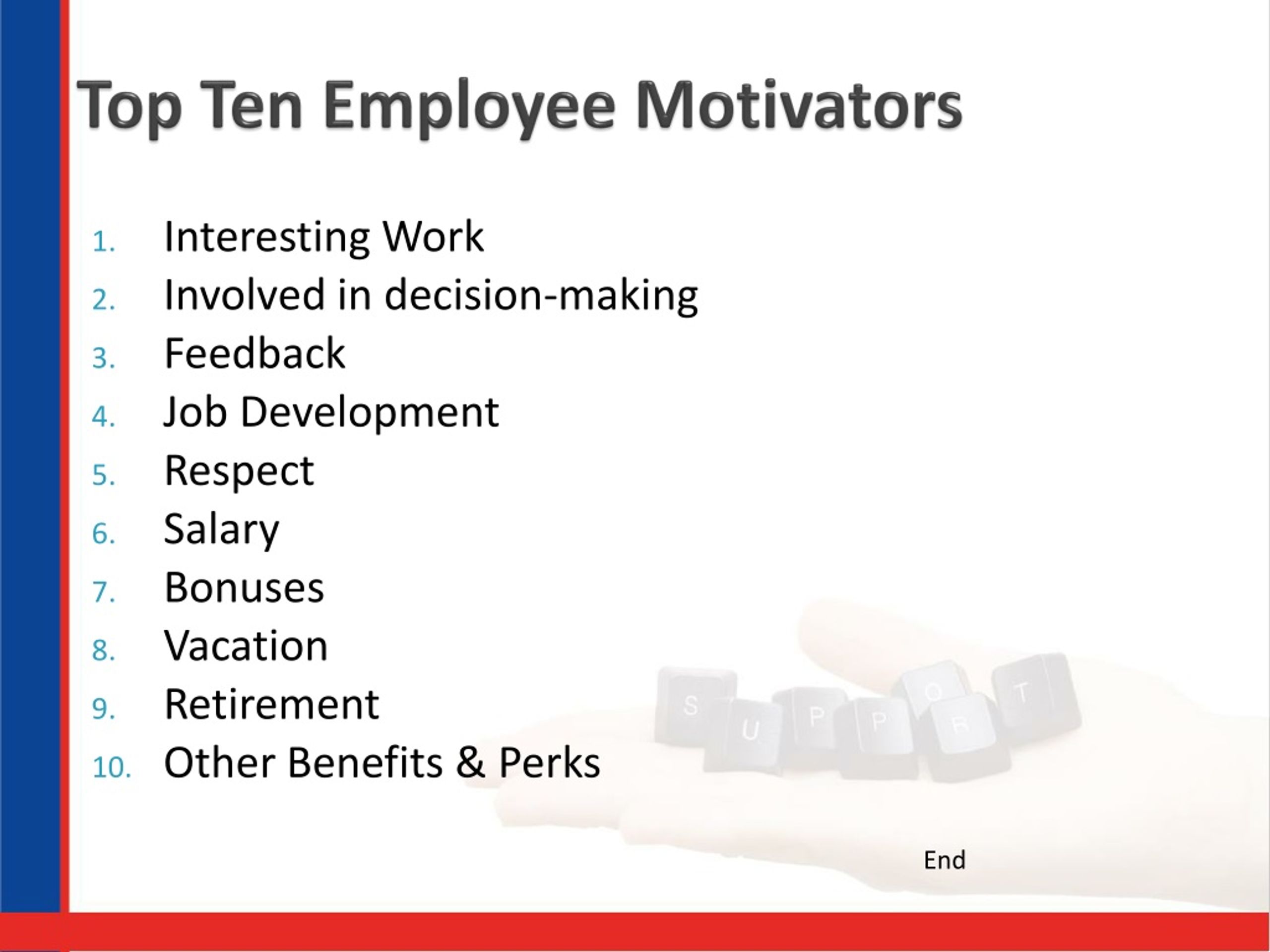 Top Ten Employee Motivators

1. Interesting Work
2. Involved in decision-making
3. Feedback
4. Job Development
5. Respect
6. Salary
7. Bonuses
8. Vacation
9. Retirement
10. Other Benefits & Perks

S U P P O R T

End